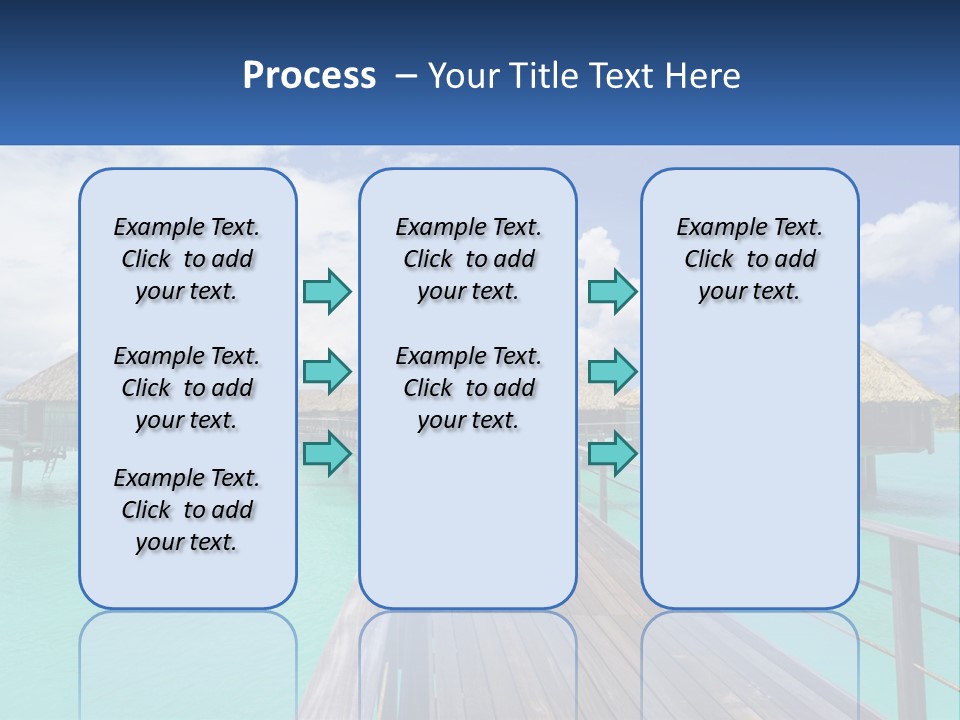 Process – Your Title Text Here

Example Text. Click to add your text.

Example Text. Click to add your text.

Example Text. Click to add your text.

Example Text. Click to add your text.

Example Text. Click to add your text.

Example Text. Click to add your text.